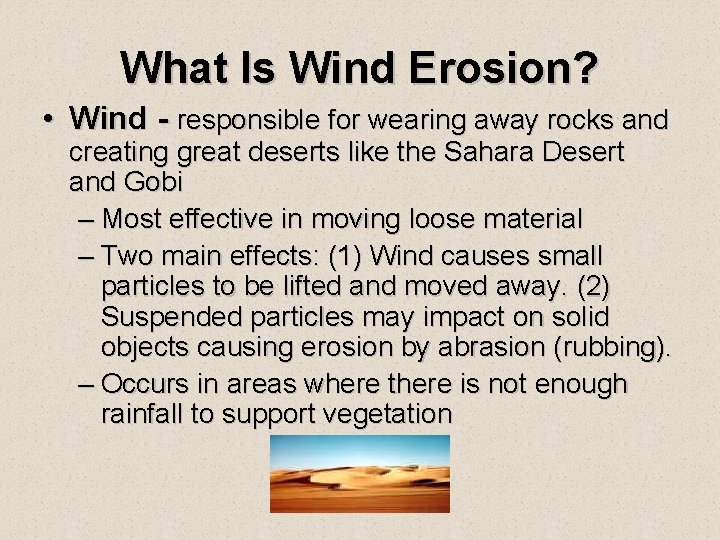 What Is Wind Erosion?

• Wind - responsible for wearing away rocks and creating great deserts like the Sahara Desert and Gobi

– Most effective in moving loose material

– Two main effects: (1) Wind causes small particles to be lifted and moved away. (2) Suspended particles may impact on solid objects causing erosion by abrasion (rubbing).

– Occurs in areas where there is not enough rainfall to support vegetation